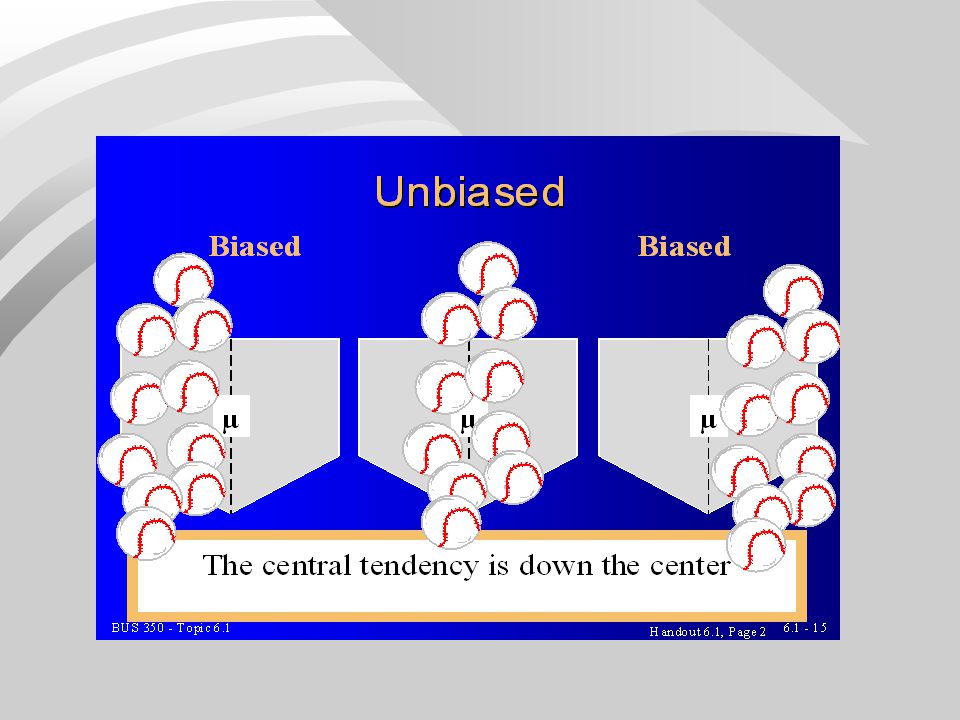 Unbiased

Biased

Biased

μ

μ

μ

The central tendency is down the center

BUS 350 - Topic 6.1

Handout 6.1, Page 2

6.1 - 15